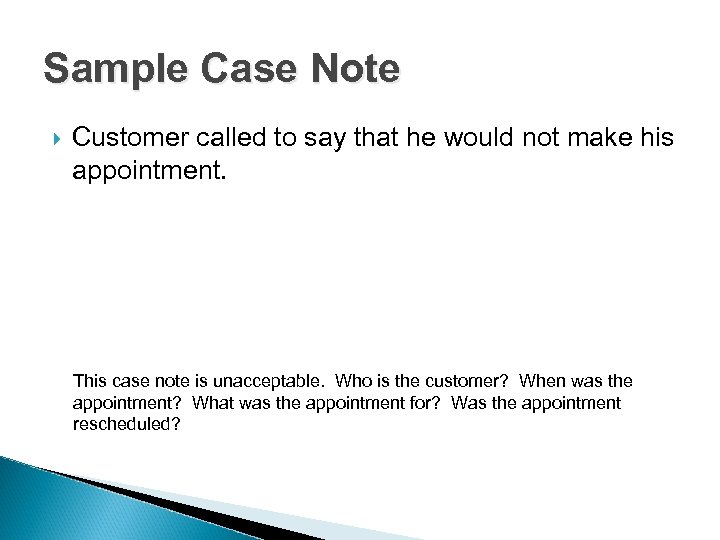 Sample Case Note

Customer called to say that he would not make his appointment.

This case note is unacceptable. Who is the customer? When was the appointment? What was the appointment for? Was the appointment rescheduled?